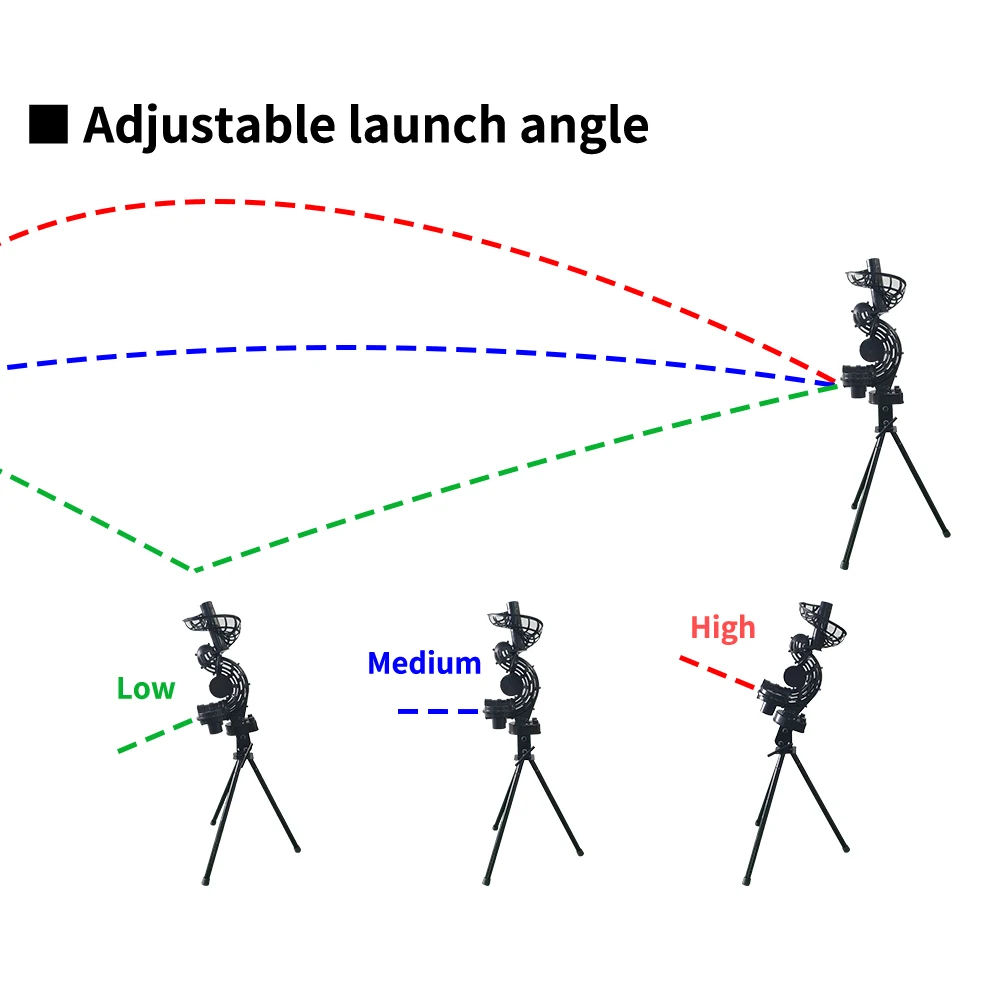 ■ Adjustable launch angle

Low

Medium

High